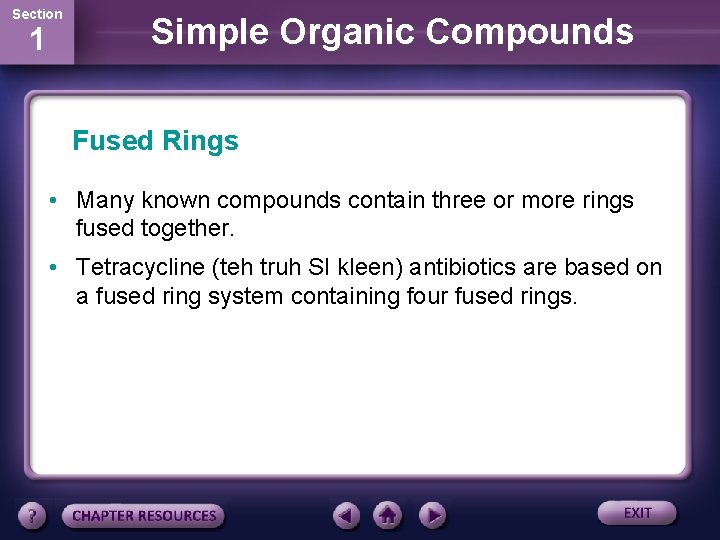 Section
1

Simple Organic Compounds

Fused Rings

• Many known compounds contain three or more rings fused together.

• Tetracycline (teh truh SI kleen) antibiotics are based on a fused ring system containing four fused rings.

?
CHAPTER RESOURCES
EXIT